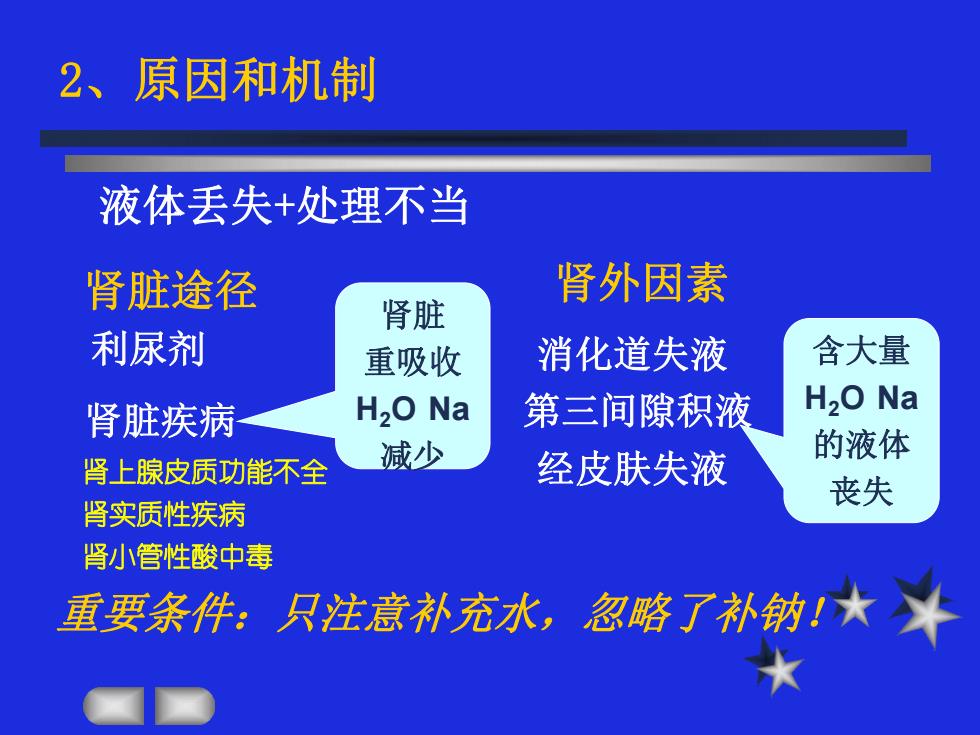 2、原因和机制

液体丢失+处理不当

肾脏途径

利尿剂

肾脏疾病

肾上腺皮质功能不全

肾实质性疾病

肾小管性酸中毒

肾脏
重吸收
$H_2O$ Na
减少

肾外因素

消化道失液

第三间隙积液

经皮肤失液

含大量
$H_2O$ Na
的液体
丧失

重要条件：只注意补充水，忽略了补钠！